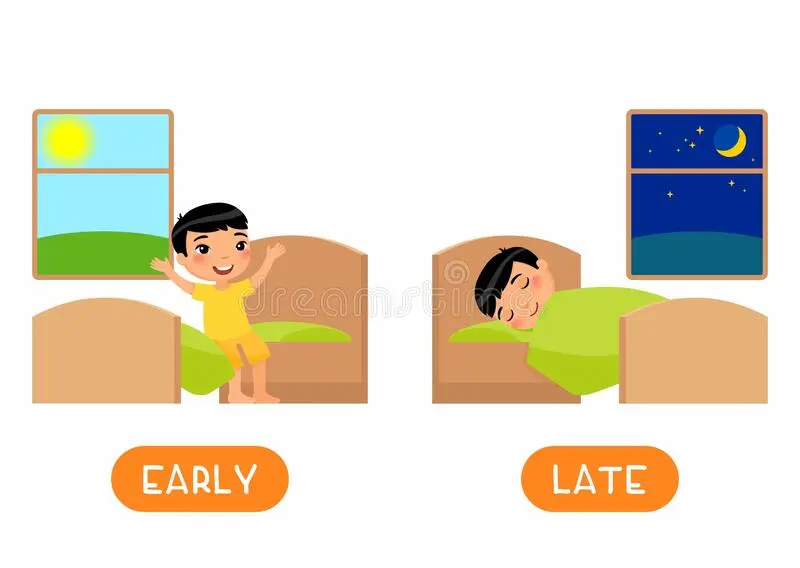 dreamstime

EARLY

LATE